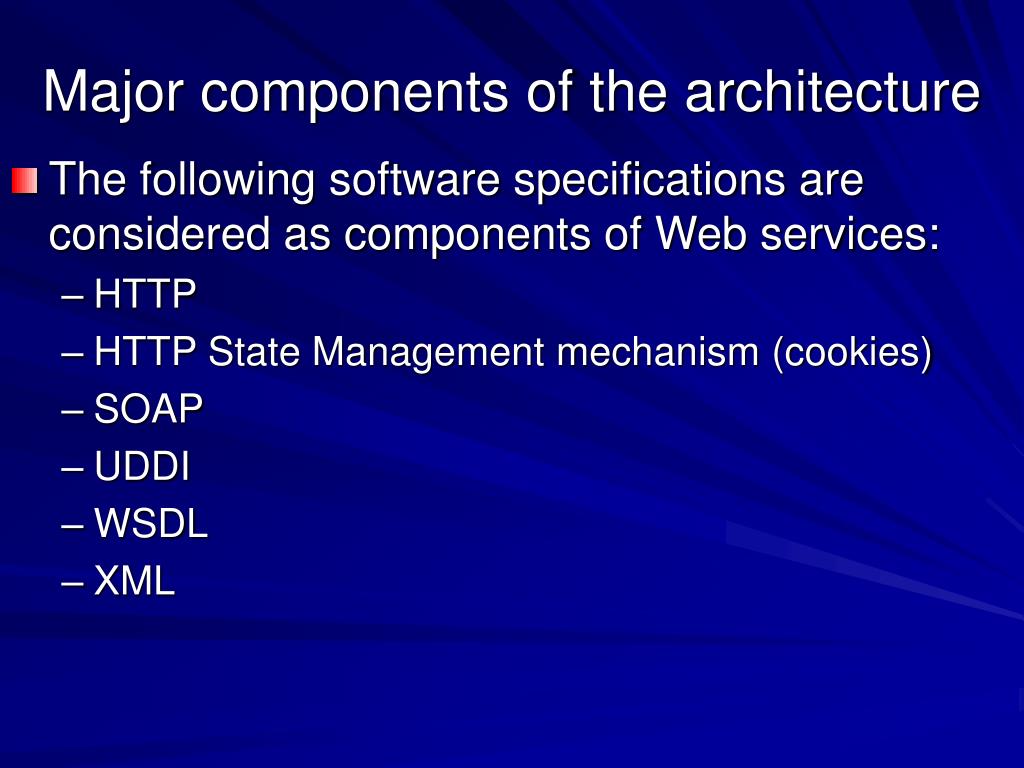 Major components of the architecture

The following software specifications are considered as components of Web services:

– HTTP
– HTTP State Management mechanism (cookies)
– SOAP
– UDDI
– WSDL
– XML